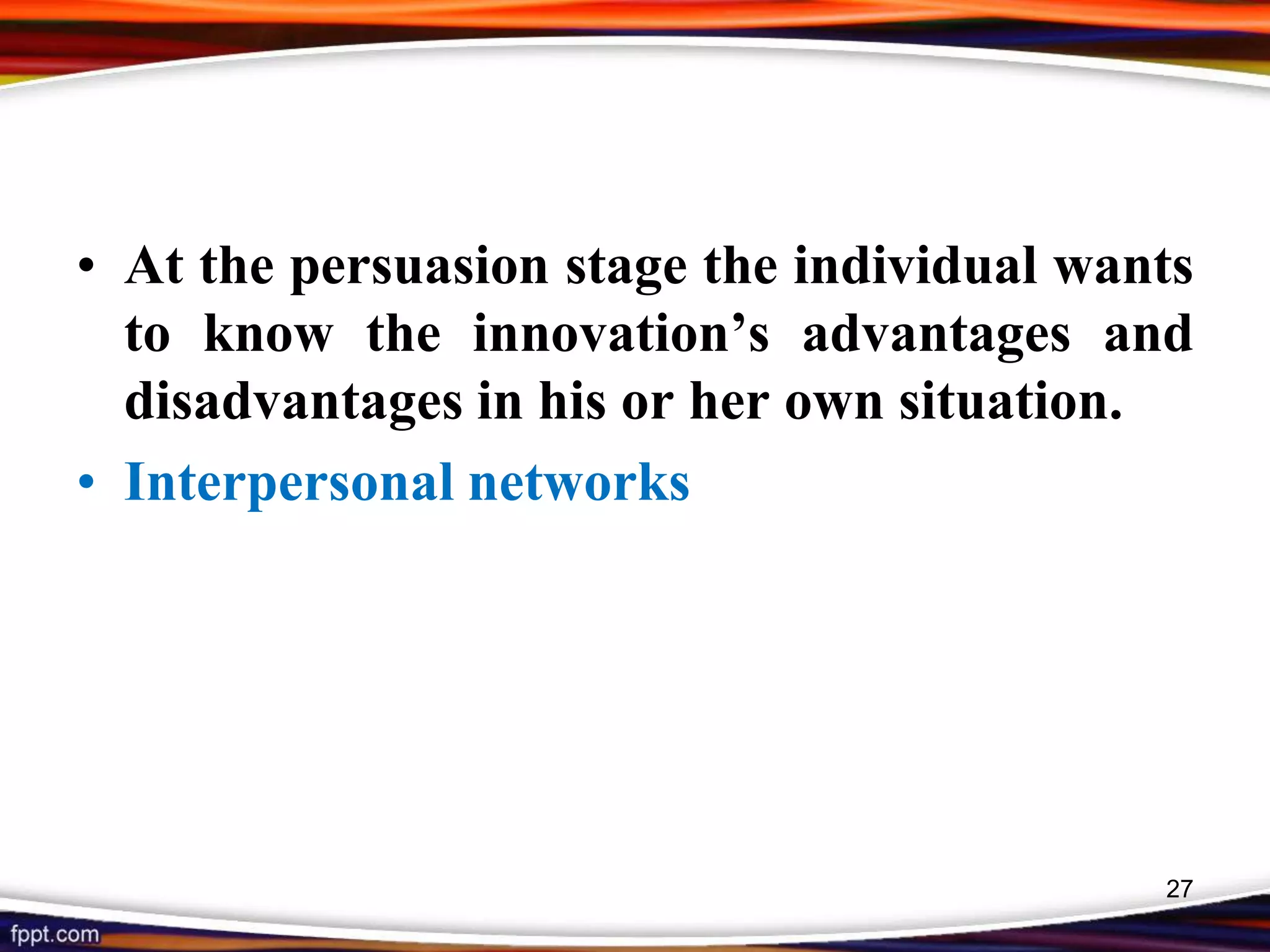 • At the persuasion stage the individual wants to know the innovation’s advantages and disadvantages in his or her own situation.
• Interpersonal networks

27

fppt.com